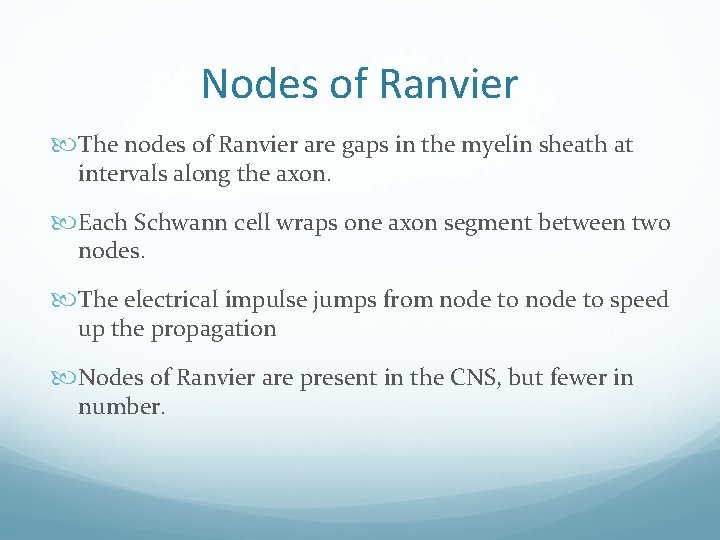 Nodes of Ranvier

The nodes of Ranvier are gaps in the myelin sheath at intervals along the axon.

Each Schwann cell wraps one axon segment between two nodes.

The electrical impulse jumps from node to node to speed up the propagation

Nodes of Ranvier are present in the CNS, but fewer in number.